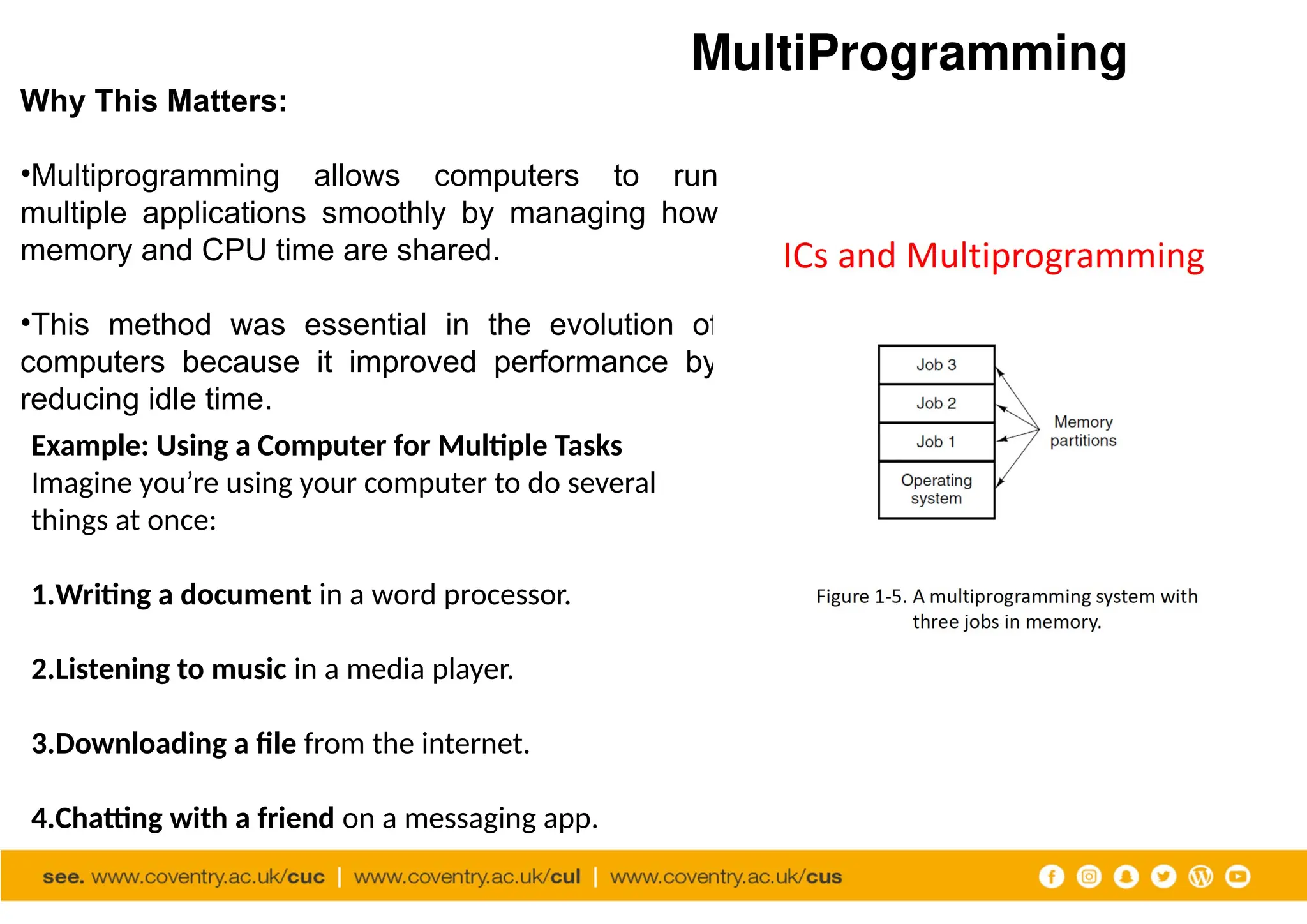 MultiProgramming

Why This Matters:

•Multiprogramming allows computers to run multiple applications smoothly by managing how memory and CPU time are shared.

•This method was essential in the evolution of computers because it improved performance by reducing idle time.

Example: Using a Computer for Multiple Tasks
Imagine you're using your computer to do several things at once:

1.Writing a document in a word processor.

2.Listening to music in a media player.

3.Downloading a file from the internet.

4.Chatting with a friend on a messaging app.

ICs and Multiprogramming

Job 3
Job 2
Job 1
Operating system
Memory partitions

Figure 1-5. A multiprogramming system with three jobs in memory.

see. www.coventry.ac.uk/cuc | www.coventry.ac.uk/cul | www.coventry.ac.uk/cus